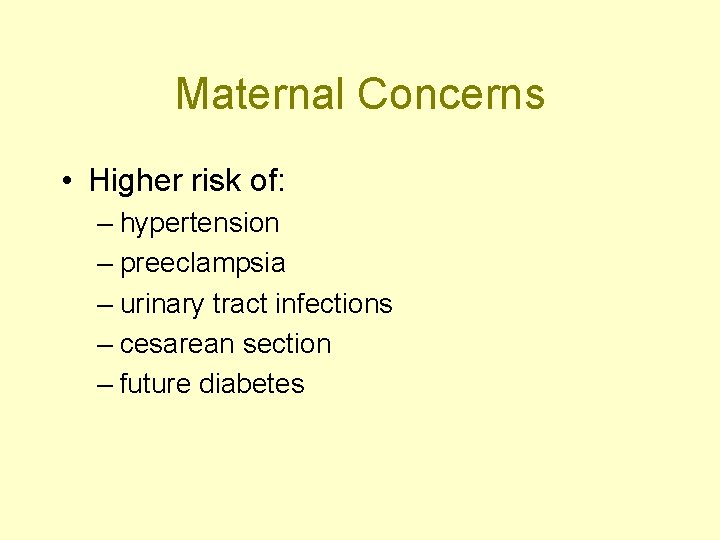 Maternal Concerns

• Higher risk of:
– hypertension
– preeclampsia
– urinary tract infections
– cesarean section
– future diabetes